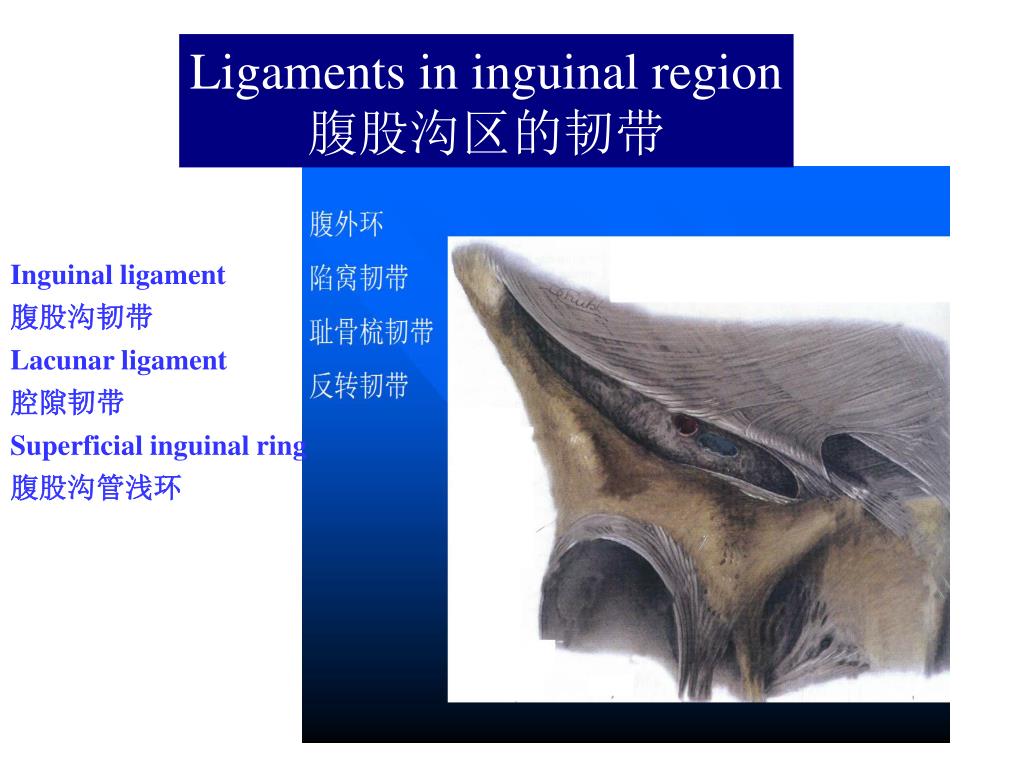 Ligaments in inguinal region
腹股沟区的韧带

Inguinal ligament
腹股沟韧带
Lacunar ligament
腔隙韧带
Superficial inguinal ring
腹股沟管浅环

腹外环
陷窝韧带
耻骨梳韧带
反转韧带